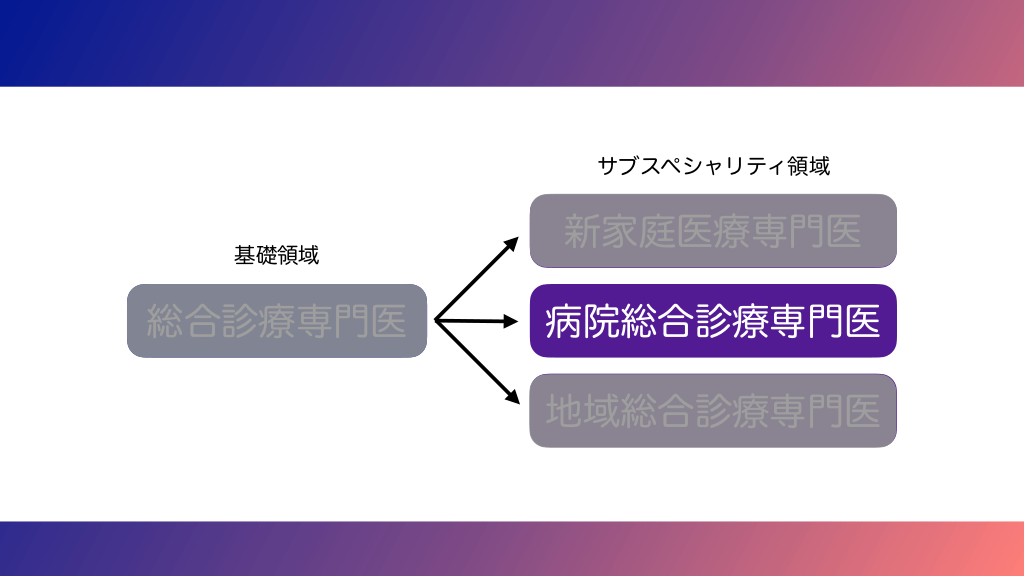 基礎領域

総合診療専門医

サブスペシャリティ領域

新家庭医療専門医

病院総合診療専門医

地域総合診療専門医